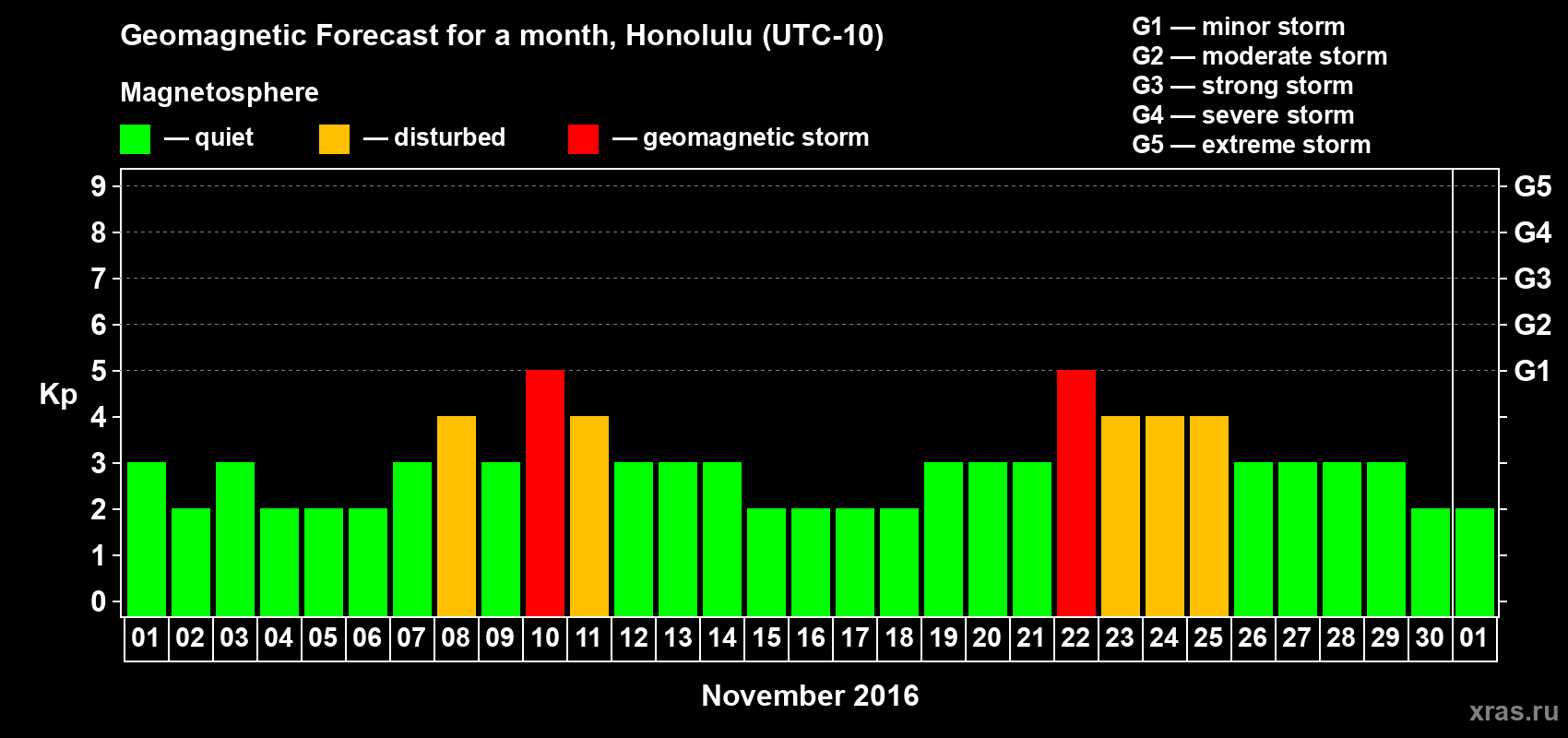 Geomagnetic Forecast for a month, Honolulu (UTC-10)

Magnetosphere

— quiet — disturbed — geomagnetic storm

G1 — minor storm
G2 — moderate storm
G3 — strong storm
G4 — severe storm
G5 — extreme storm

Kp

9
8
7
6
5
4
3
2
1
0

G5
G4
G3
G2
G1

01 02 03 04 05 06 07 08 09 10 11 12 13 14 15 16 17 18 19 20 21 22 23 24 25 26 27 28 29 30 01

November 2016

xras.ru